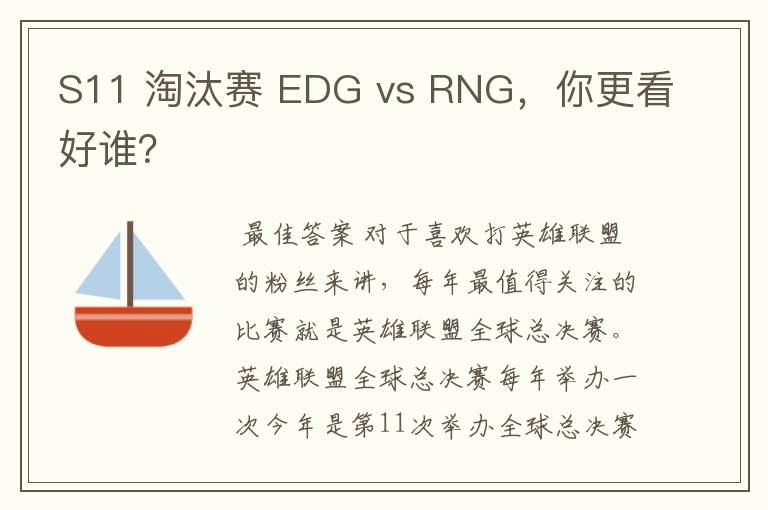 S11 淘汰赛 EDG vs RNG，你更看好谁?

最佳答案 对于喜欢打英雄联盟的粉丝来讲，每年最值得关注的比赛就是英雄联盟全球总决赛。英雄联盟全球总决赛每年举办一次今年是第11次举办全球总决赛